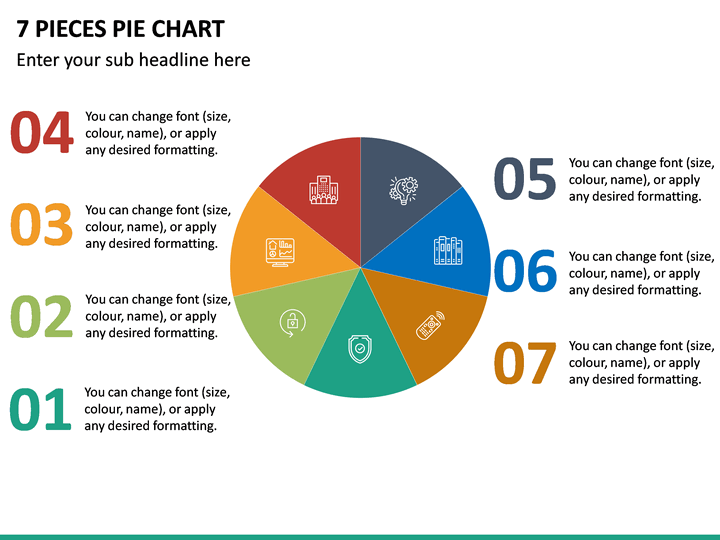 7 PIECES PIE CHART

Enter your sub headline here

04 You can change font (size, colour, name), or apply any desired formatting.

03 You can change font (size, colour, name), or apply any desired formatting.

02 You can change font (size, colour, name), or apply any desired formatting.

01 You can change font (size, colour, name), or apply any desired formatting.

05 You can change font (size, colour, name), or apply any desired formatting.

06 You can change font (size, colour, name), or apply any desired formatting.

07 You can change font (size, colour, name), or apply any desired formatting.